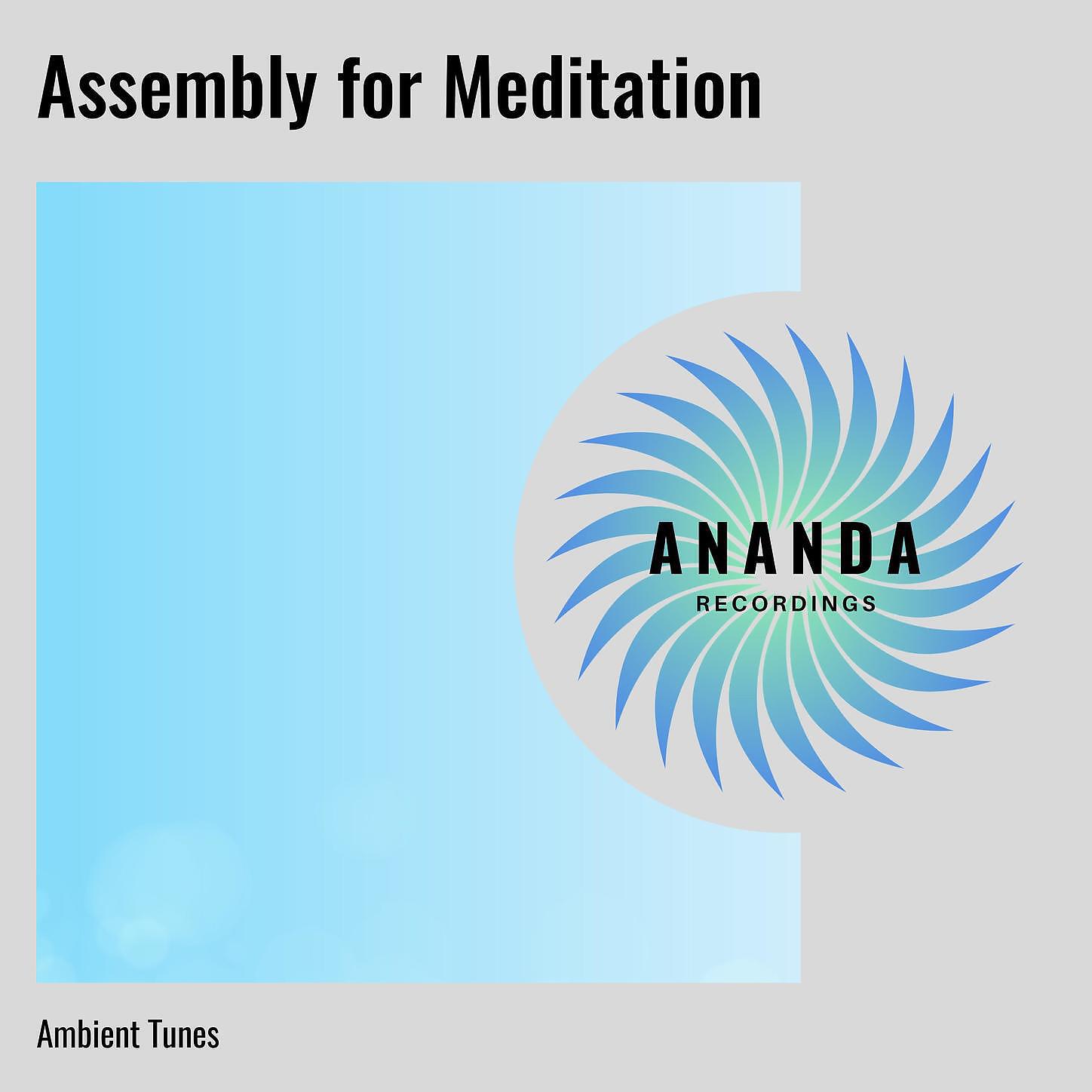 Assembly for Meditation

ANANDA
RECORDINGS

Ambient Tunes